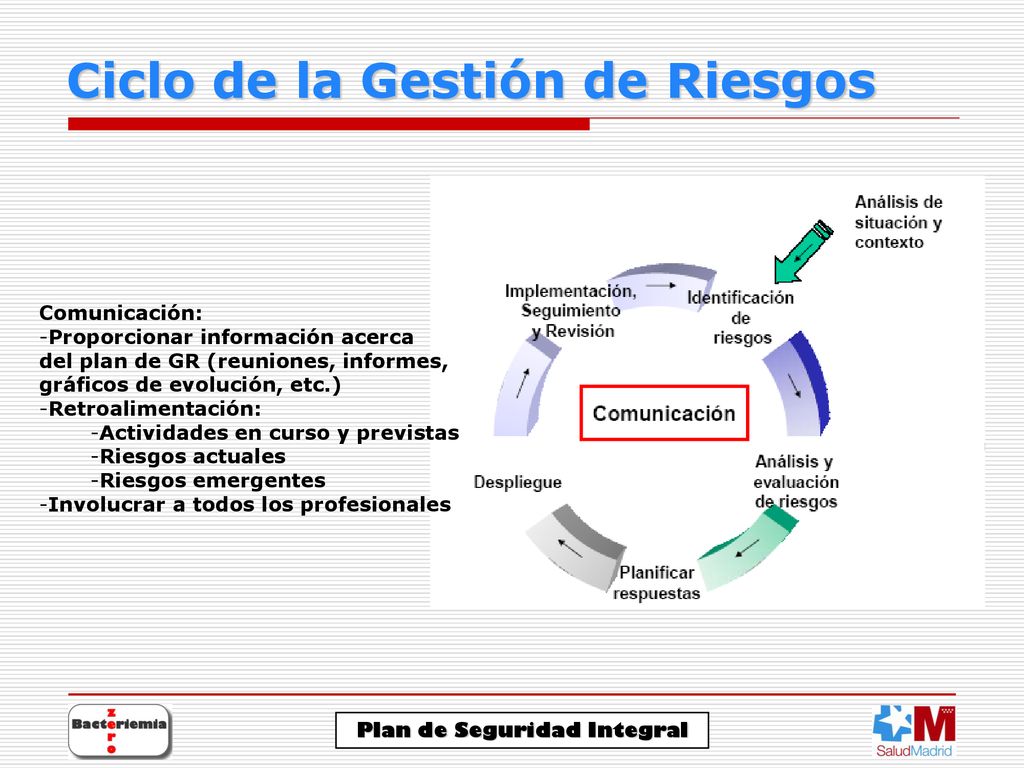 Ciclo de la Gestión de Riesgos

Comunicación:
-Proporcionar información acerca del plan de GR (reuniones, informes, gráficos de evolución, etc.)
-Retroalimentación:
-Actividades en curso y previstas
-Riesgos actuales
-Riesgos emergentes
-Involucrar a todos los profesionales

Análisis de situación y contexto

Implementación, Seguimiento y Revisión

Identificación de riesgos

Comunicación

Análisis y evaluación de riesgos

Despliegue

Planificar respuestas

Bacteriemia zero

Plan de Seguridad Integral

SaludMadrid